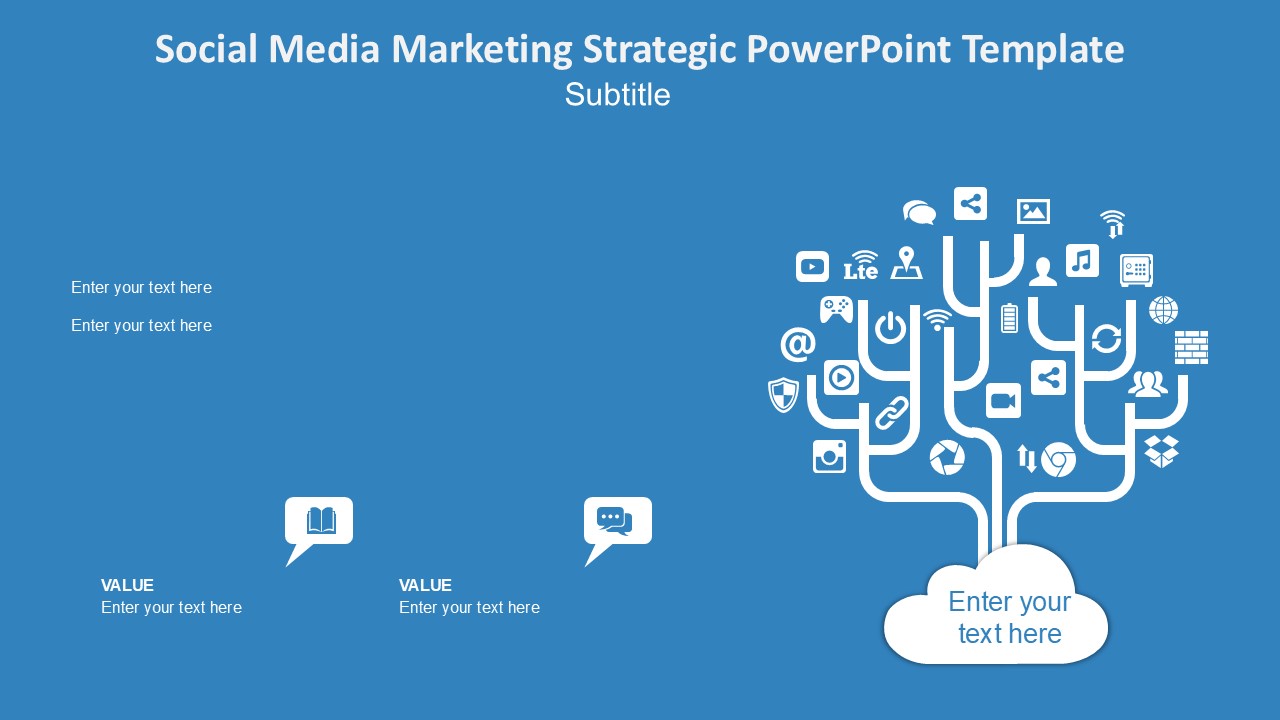 Social Media Marketing Strategic PowerPoint Template
Subtitle

Enter your text here

Enter your text here

VALUE
Enter your text here

VALUE
Enter your text here

Lte

Enter your text here